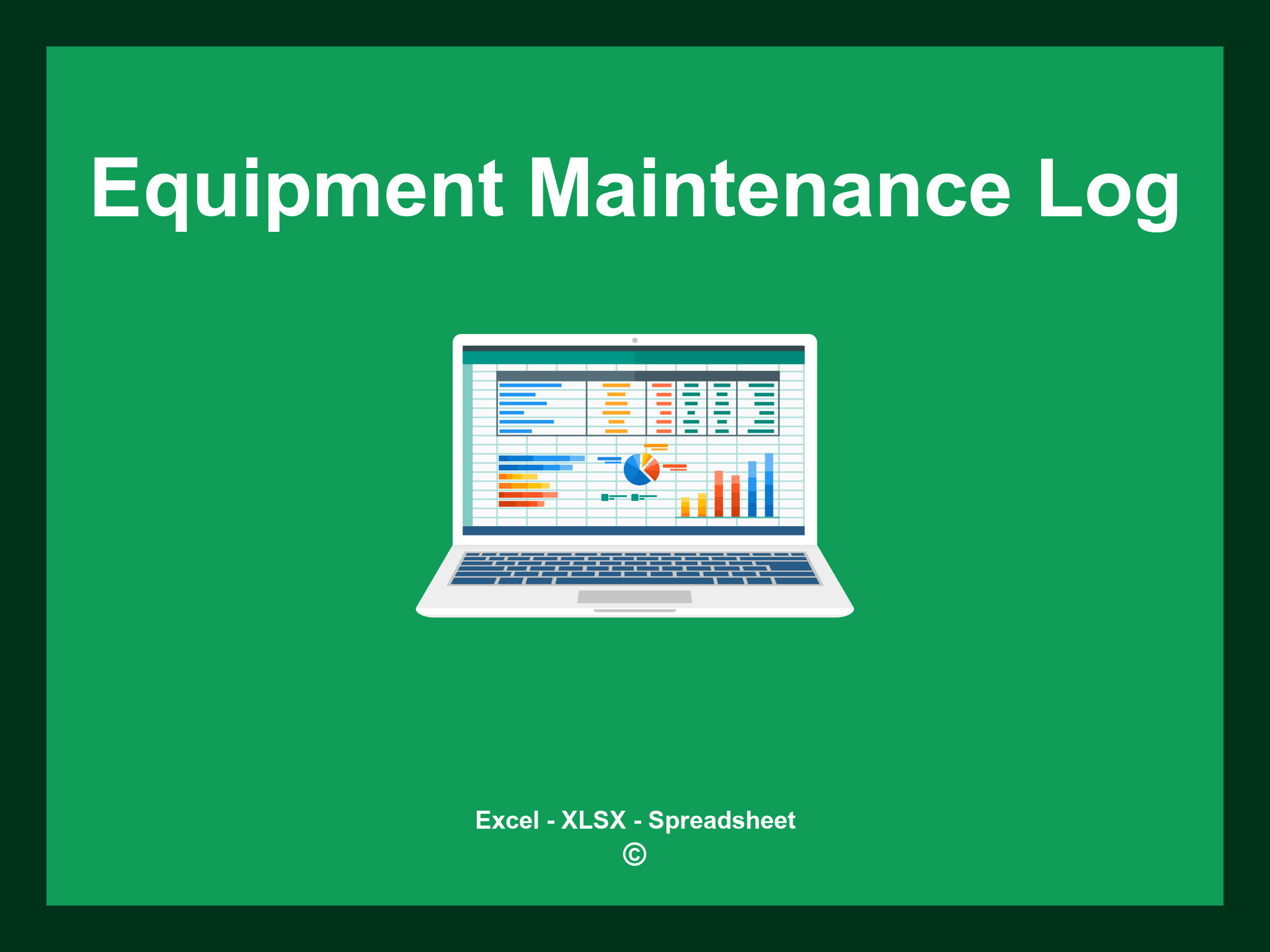 Equipment Maintenance Log

Excel - XLSX - Spreadsheet
©